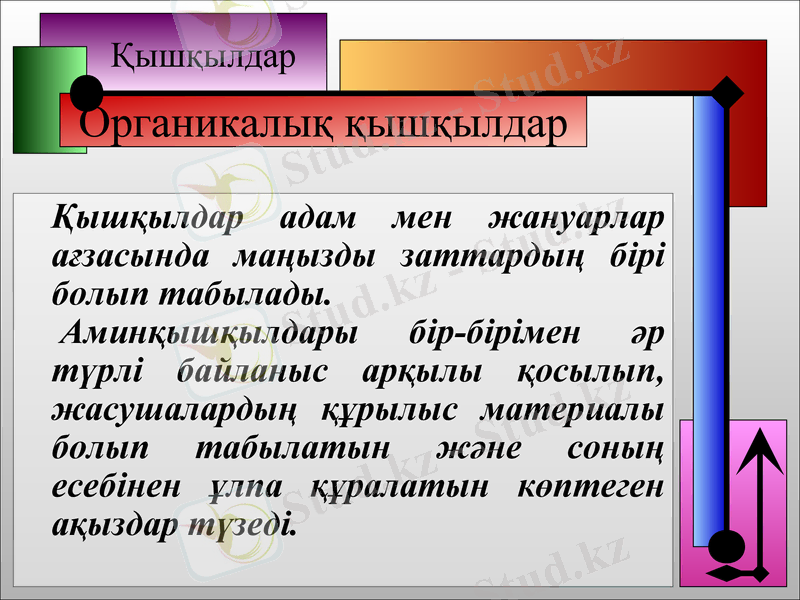 Қышқылдар

Органикалық қышқылдар

Қышқылдар адам мен жануарлар ағзасында маңызды заттардың бірі болып табылады.

Аминқышқылдары бір-бірімен әр түрлі байланыс арқылы қосылып, жасушалардың құрылыс материалы болып табылатын және соның есебінен ұлпа құралатын көптеген ақыздар түзеді.

Stud.kz